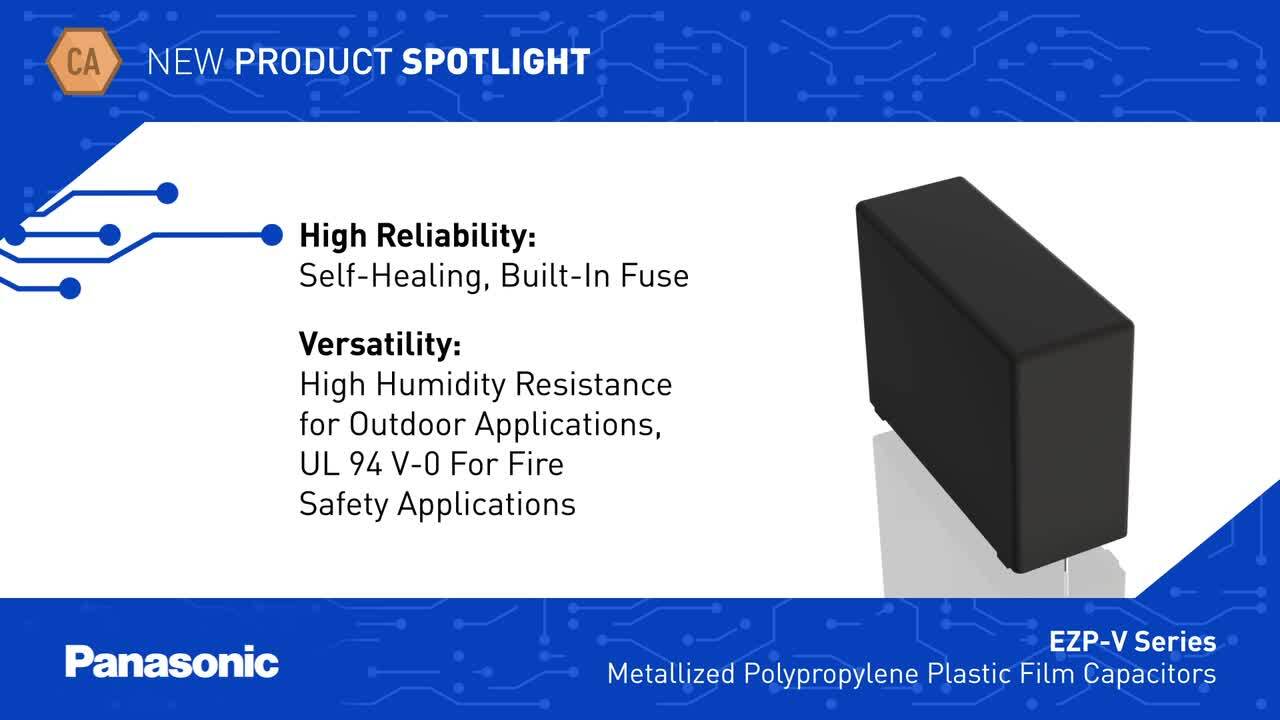 CA NEW PRODUCT SPOTLIGHT

High Reliability:
Self-Healing, Built-In Fuse

Versatility:
High Humidity Resistance for Outdoor Applications, UL 94 V-0 For Fire Safety Applications

Panasonic

EZP-V Series
Metallized Polypropylene Plastic Film Capacitors